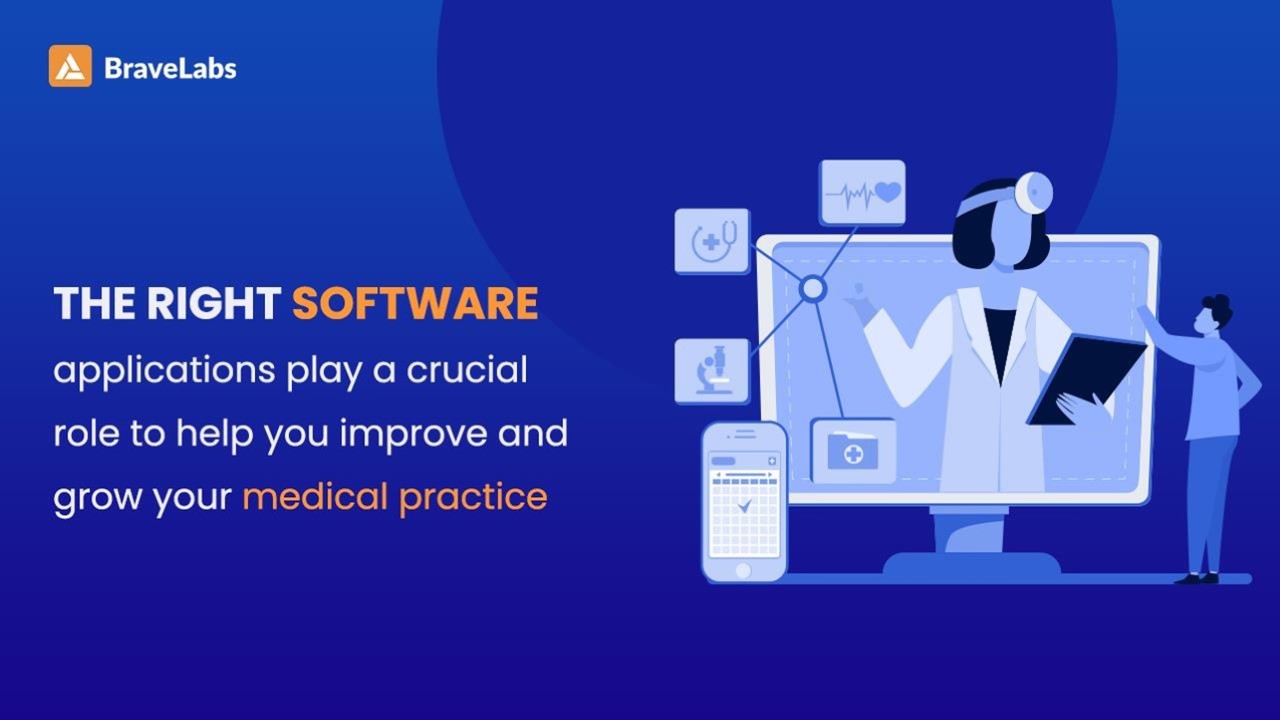 BraveLabs

THE RIGHT SOFTWARE applications play a crucial role to help you improve and grow your medical practice